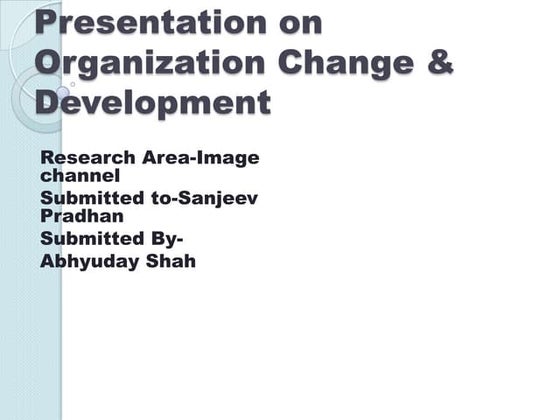 Presentation on Organization Change & Development

Research Area-Image channel

Submitted to-Sanjeev Pradhan

Submitted By-

Abhyuday Shah